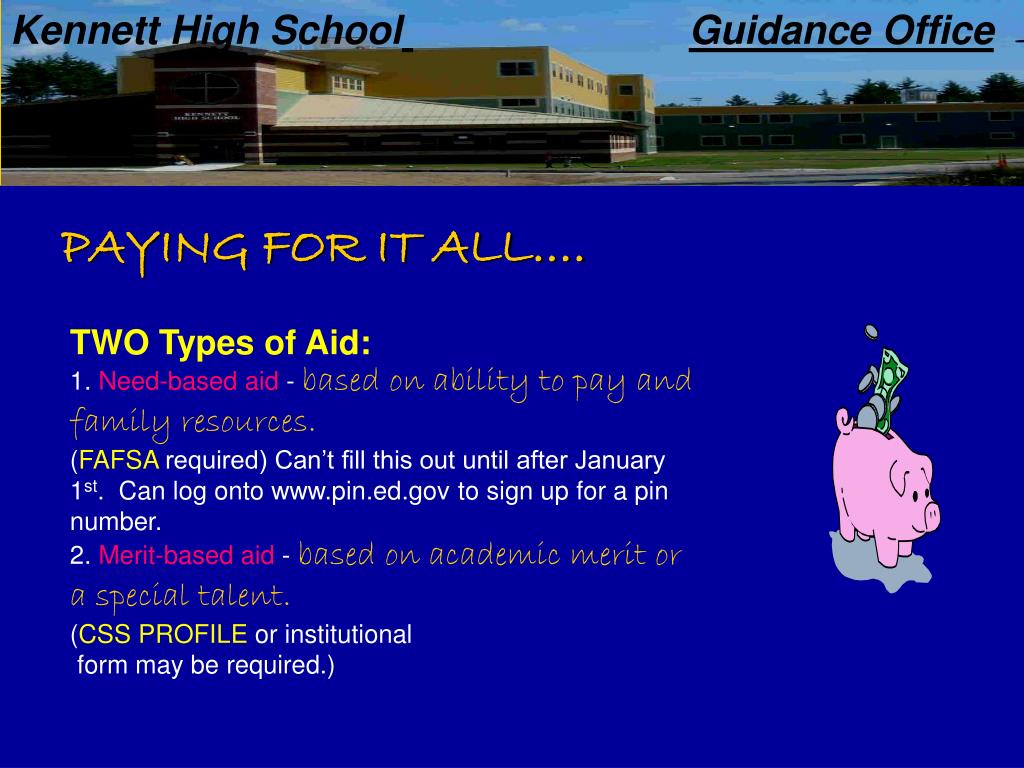 Kennett High School Guidance Office

KENNETT HIGH SCHOOL

PAYING FOR IT ALL….

TWO Types of Aid:
1. Need-based aid - based on ability to pay and family resources.
(FAFSA required) Can't fill this out until after January 1$^{st}$. Can log onto www.pin.ed.gov to sign up for a pin number.
2. Merit-based aid - based on academic merit or a special talent.
(CSS PROFILE or institutional form may be required.)